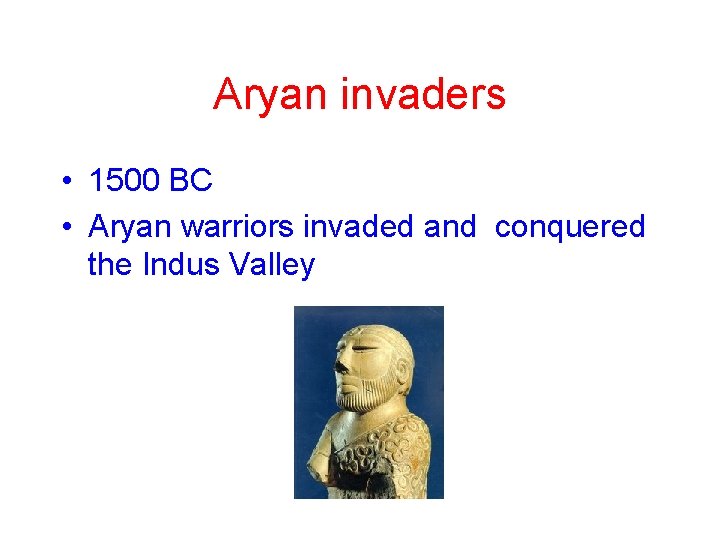 Aryan invaders

• 1500 BC
• Aryan warriors invaded and conquered the Indus Valley